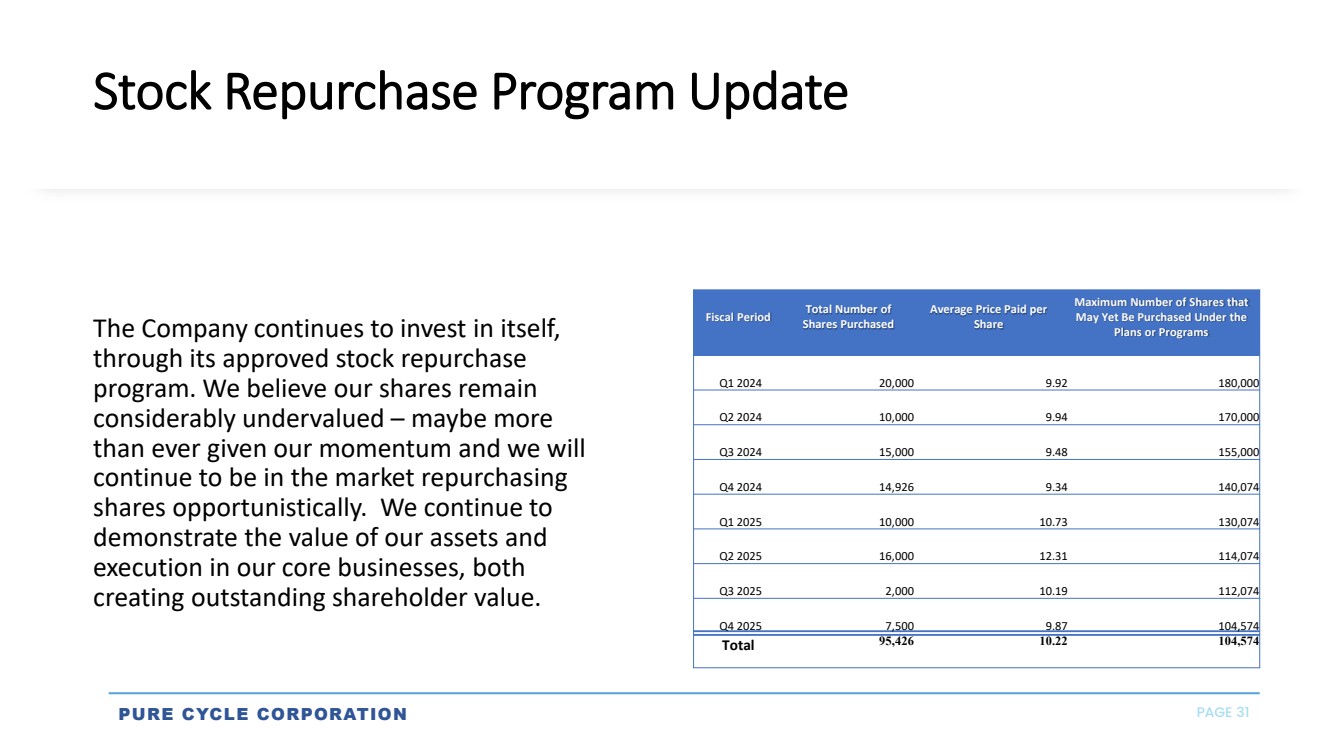 Stock Repurchase Program Update

The Company continues to invest in itself, through its approved stock repurchase program. We believe our shares remain considerably undervalued – maybe more than ever given our momentum and we will continue to be in the market repurchasing shares opportunistically. We continue to demonstrate the value of our assets and execution in our core businesses, both creating outstanding shareholder value.

| Fiscal Period | Total Number of Shares Purchased | Average Price Paid per Share | Maximum Number of Shares that May Yet Be Purchased Under the Plans or Programs |
|---|---|---|---|
| Q1 2024 | 20,000 | 9.92 | 180,000 |
| Q2 2024 | 10,000 | 9.94 | 170,000 |
| Q3 2024 | 15,000 | 9.48 | 155,000 |
| Q4 2024 | 14,926 | 9.34 | 140,074 |
| Q1 2025 | 10,000 | 10.73 | 130,074 |
| Q2 2025 | 16,000 | 12.31 | 114,074 |
| Q3 2025 | 2,000 | 10.19 | 112,074 |
| Q4 2025 | 7,500 | 9.87 | 104,574 |
| Total | 95,426 | 10.22 | 104,574 |

PURE CYCLE CORPORATION
PAGE 31